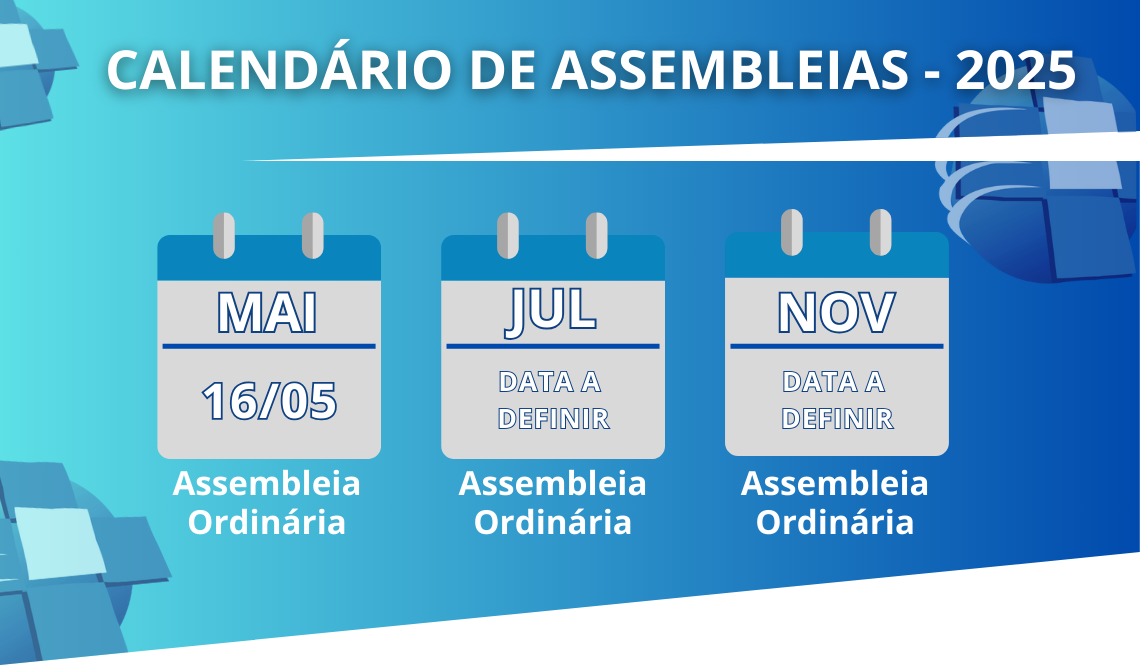 CALENDÁRIO DE ASSEMBLEIAS - 2025

MAI

16/05

Assembleia Ordinária

JUL

DATA A DEFINIR

Assembleia Ordinária

NOV

DATA A DEFINIR

Assembleia Ordinária